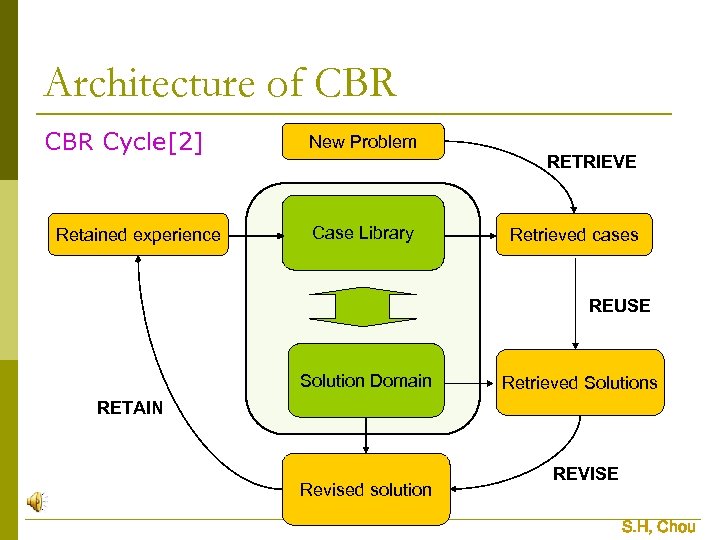 Architecture of CBR

CBR Cycle[2]

New Problem

RETRIEVE

Retained experience

Case Library

Retrieved cases

REUSE

Solution Domain

Retrieved Solutions

RETAIN

REVISE

Revised solution

S.H, Chou